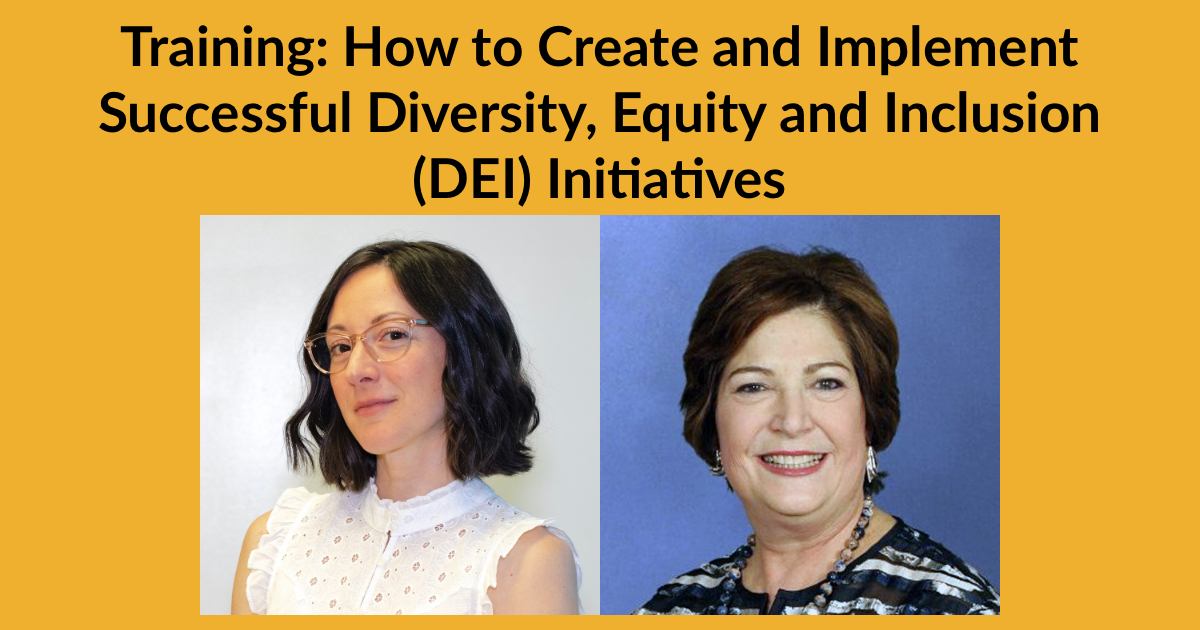 Training: How to Create and Implement Successful Diversity, Equity and Inclusion (DEI) Initiatives